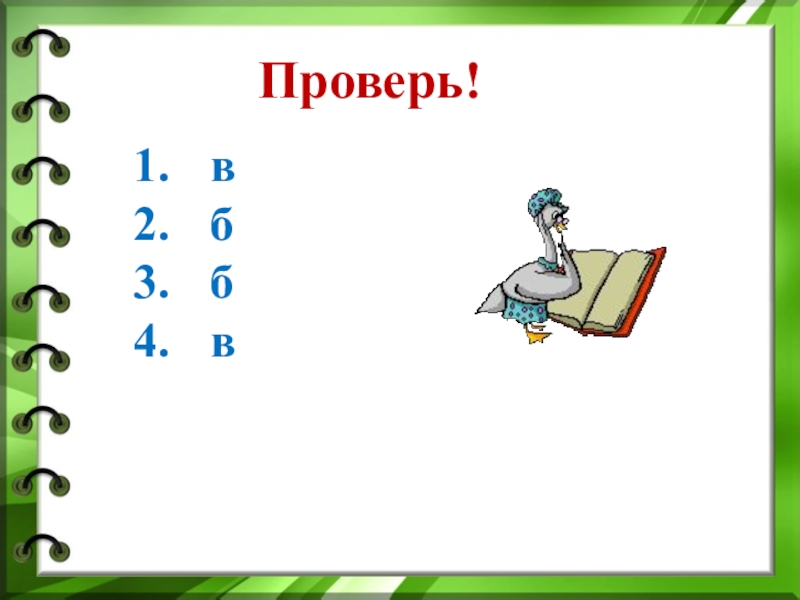 Проверь!

1. в
2. б
3. б
4. в